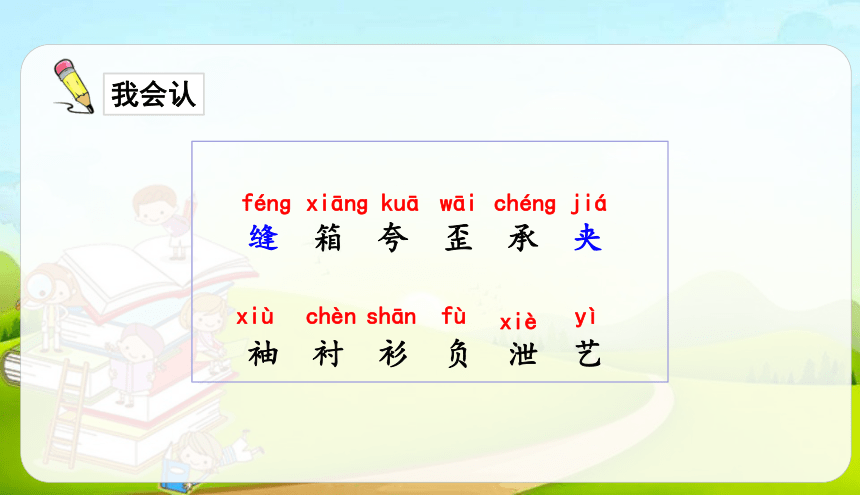 我会认

féng xiāng kuā wāi chéng jiá
缝 箱 夸 歪 承 夹

xiù chèn shān fù xiè yì
袖 衬 衫 负 泄 艺